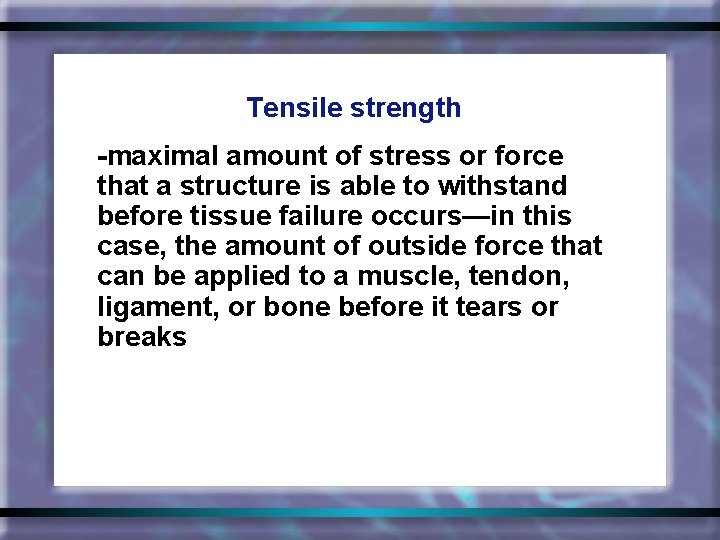 Tensile strength

-maximal amount of stress or force that a structure is able to withstand before tissue failure occurs—in this case, the amount of outside force that can be applied to a muscle, tendon, ligament, or bone before it tears or breaks